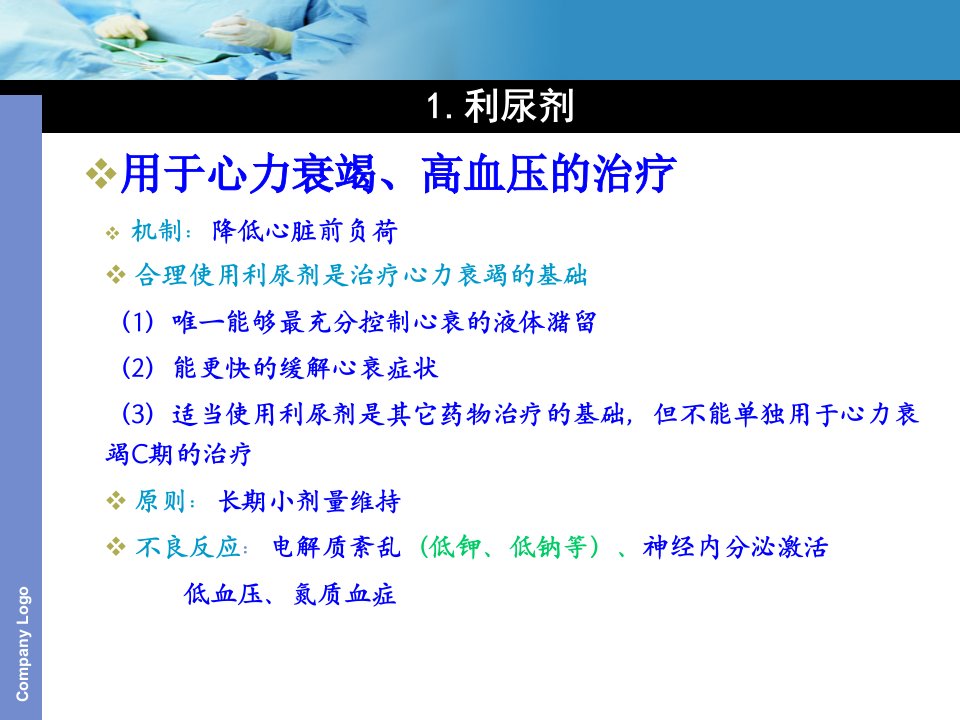 1. 利尿剂

❖用于心力衰竭、高血压的治疗

❖ 机制：降低心脏前负荷

❖ 合理使用利尿剂是治疗心力衰竭的基础

（1）唯一能够最充分控制心衰的液体潴留

（2）能更快的缓解心衰症状

（3）适当使用利尿剂是其它药物治疗的基础，但不能单独用于心力衰竭C期的治疗

❖ 原则：长期小剂量维持

❖ 不良反应：电解质紊乱（低钾、低钠等）、神经内分泌激活

低血压、氮质血症

Company Logo